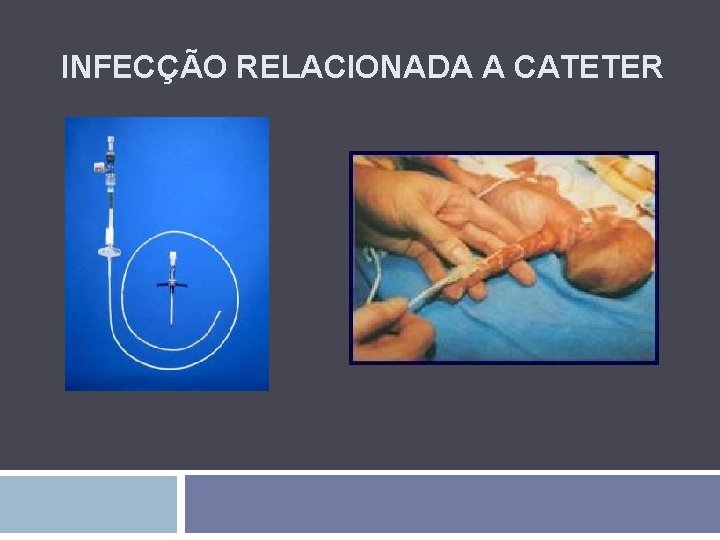 INFECÇÃO RELACIONADA A CATETER